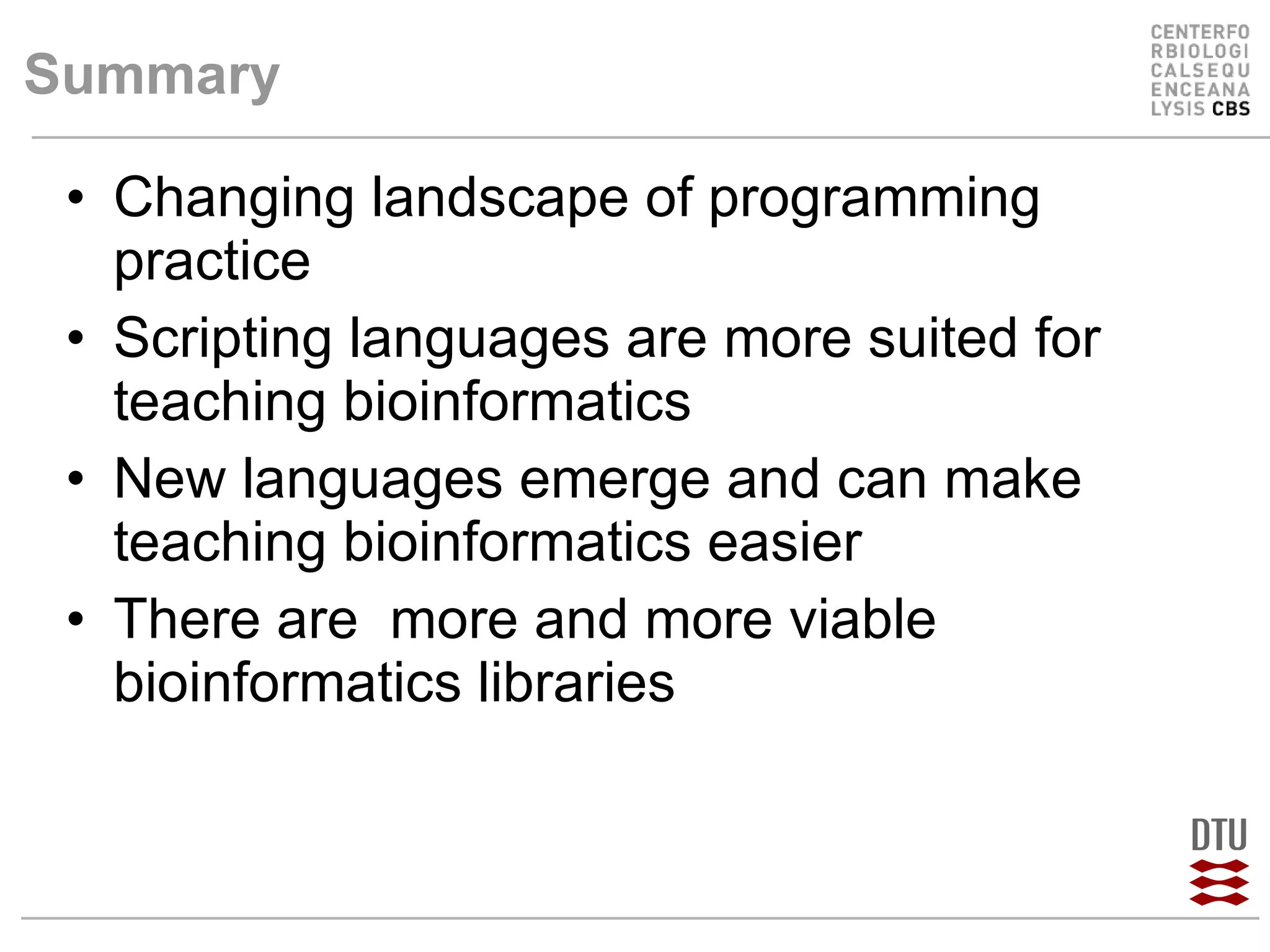 Summary

CENTERFO
RBIOLOGI
CALSEQU
ENCEANA
LYSIS CBS

• Changing landscape of programming practice
• Scripting languages are more suited for teaching bioinformatics
• New languages emerge and can make teaching bioinformatics easier
• There are  more and more viable bioinformatics libraries

DTU